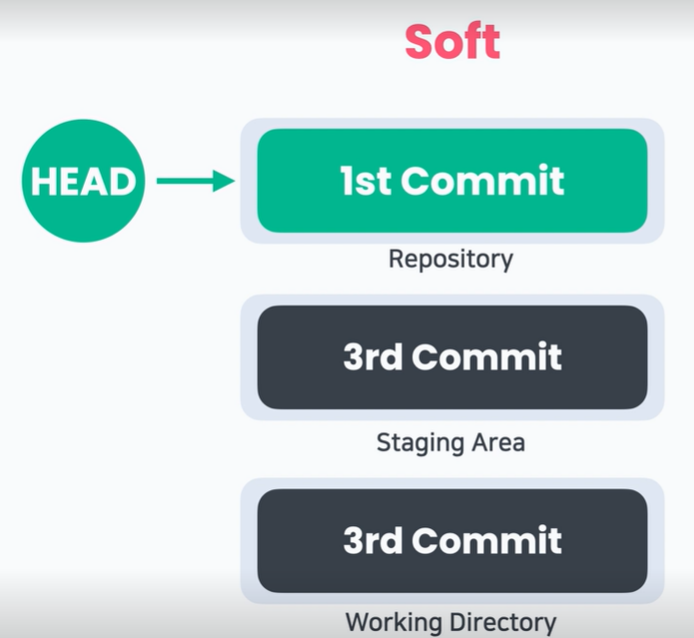 Soft

HEAD

1st Commit

Repository

3rd Commit

Staging Area

3rd Commit

Working Directory